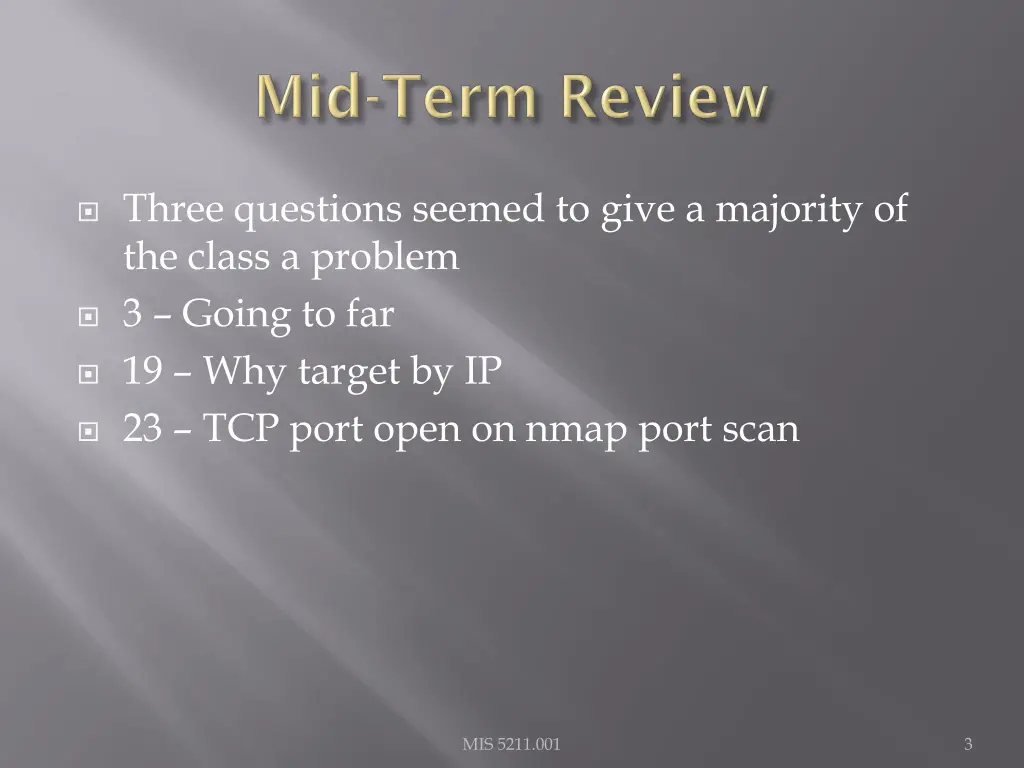 Mid-Term Review

Three questions seemed to give a majority of the class a problem

3 – Going to far

19 – Why target by IP

23 – TCP port open on nmap port scan

MIS 5211.001

3